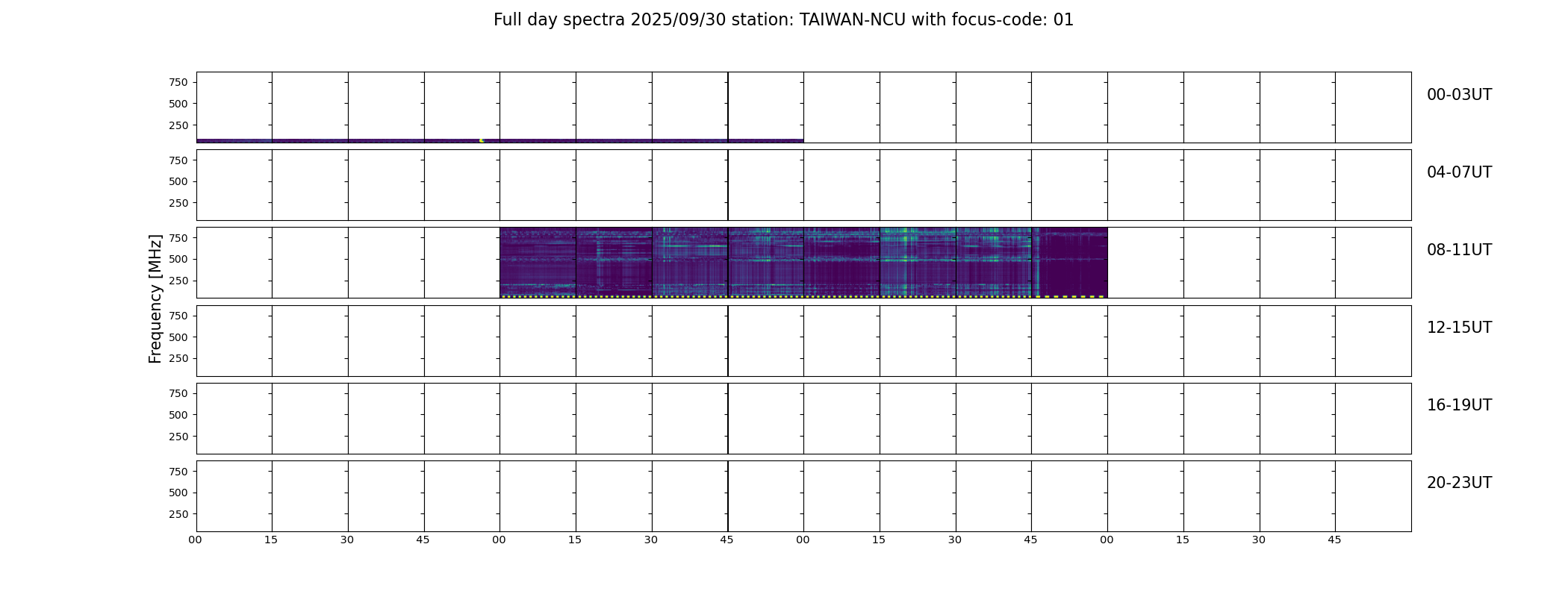 Full day spectra 2025/09/30 station: TAIWAN-NCU with focus-code: 01

Frequency [MHz]

750
500
250
00-03UT

750
500
250
04-07UT

750
500
250
08-11UT

750
500
250
12-15UT

750
500
250
16-19UT

750
500
250
20-23UT

00 15 30 45 00 15 30 45 00 15 30 45 00 15 30 45